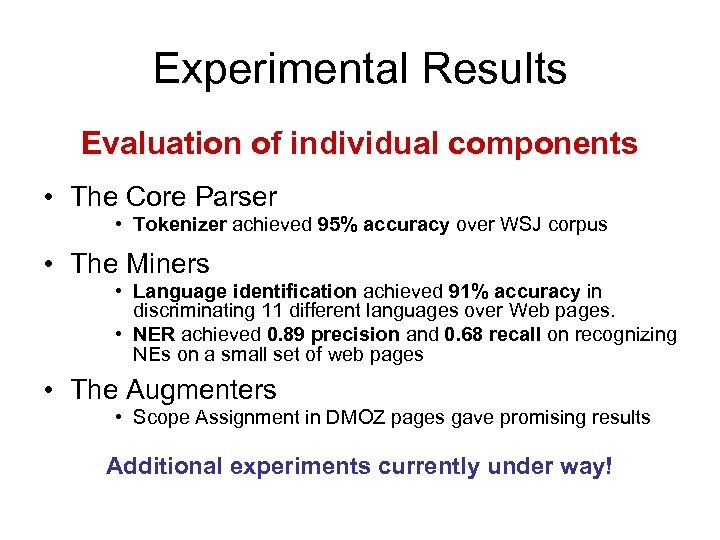 Experimental Results

Evaluation of individual components

• The Core Parser
  • Tokenizer achieved 95% accuracy over WSJ corpus

• The Miners
  • Language identification achieved 91% accuracy in discriminating 11 different languages over Web pages.
  • NER achieved 0.89 precision and 0.68 recall on recognizing NEs on a small set of web pages

• The Augmenters
  • Scope Assignment in DMOZ pages gave promising results

Additional experiments currently under way!